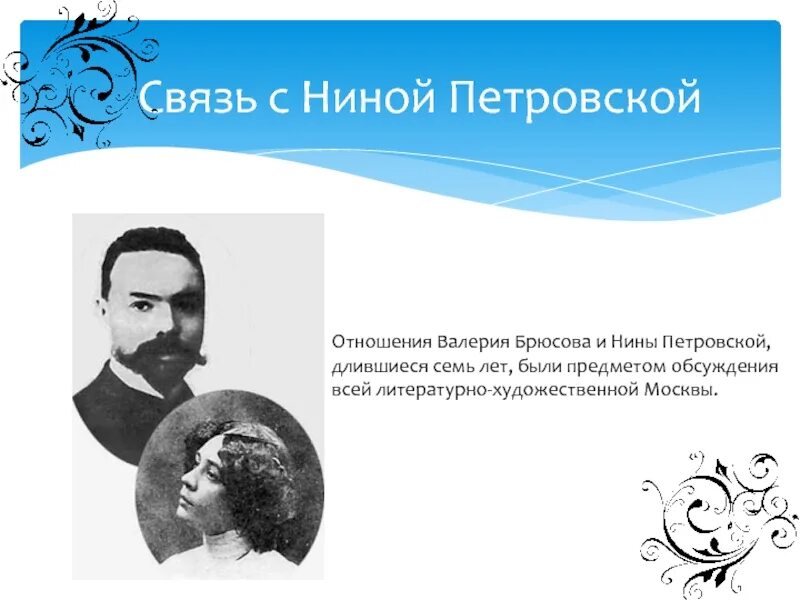 Связь с Ниной Петровской

Отношения Валерия Брюсова и Нины Петровской, длившиеся семь лет, были предметом обсуждения всей литературно-художественной Москвы.